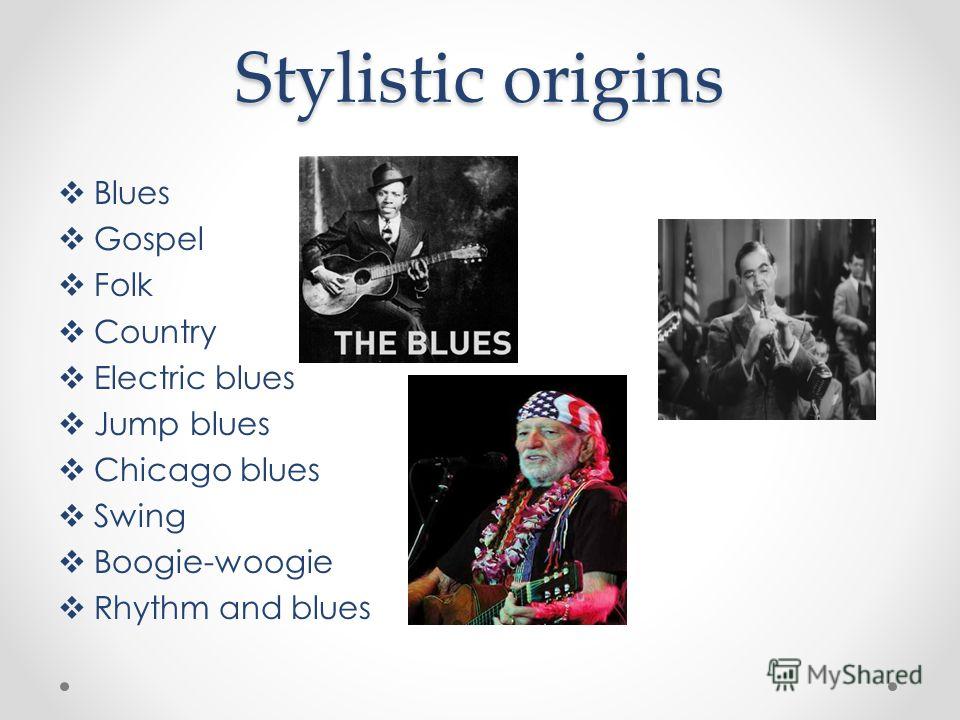 Stylistic origins

❖ Blues
❖ Gospel
❖ Folk
❖ Country
❖ Electric blues
❖ Jump blues
❖ Chicago blues
❖ Swing
❖ Boogie-woogie
❖ Rhythm and blues

THE BLUES

MyShared